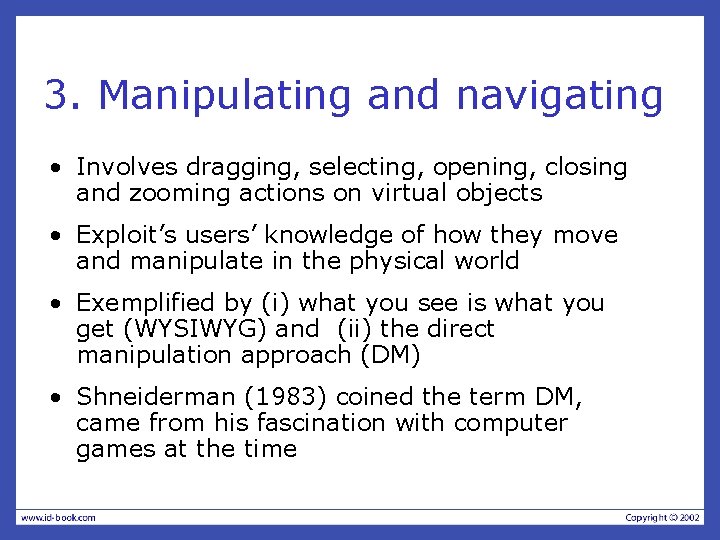 3. Manipulating and navigating

• Involves dragging, selecting, opening, closing and zooming actions on virtual objects

• Exploit's users' knowledge of how they move and manipulate in the physical world

• Exemplified by (i) what you see is what you get (WYSIWYG) and (ii) the direct manipulation approach (DM)

• Shneiderman (1983) coined the term DM, came from his fascination with computer games at the time

www.id-book.com

Copyright © 2002